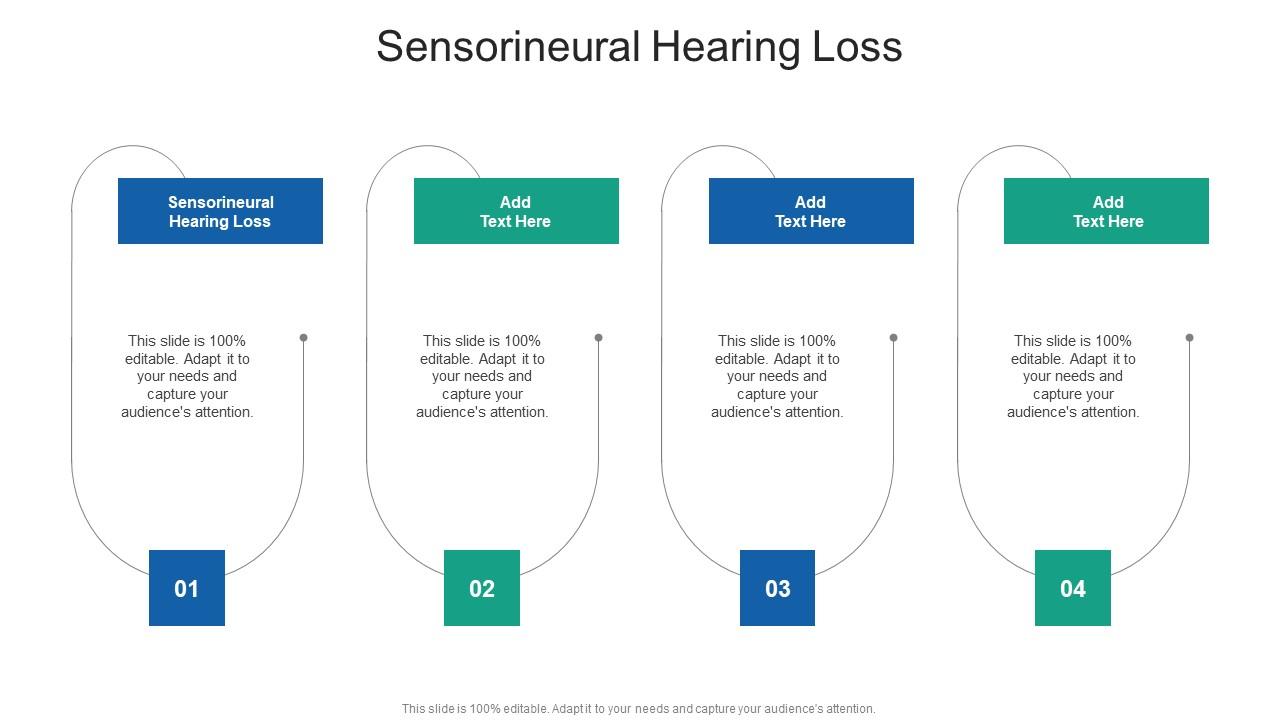 Sensorineural Hearing Loss

Sensorineural Hearing Loss

This slide is 100% editable. Adapt it to your needs and capture your audience's attention.

01

Add Text Here

This slide is 100% editable. Adapt it to your needs and capture your audience's attention.

02

Add Text Here

This slide is 100% editable. Adapt it to your needs and capture your audience's attention.

03

Add Text Here

This slide is 100% editable. Adapt it to your needs and capture your audience's attention.

04

This slide is 100% editable. Adapt it to your needs and capture your audience's attention.